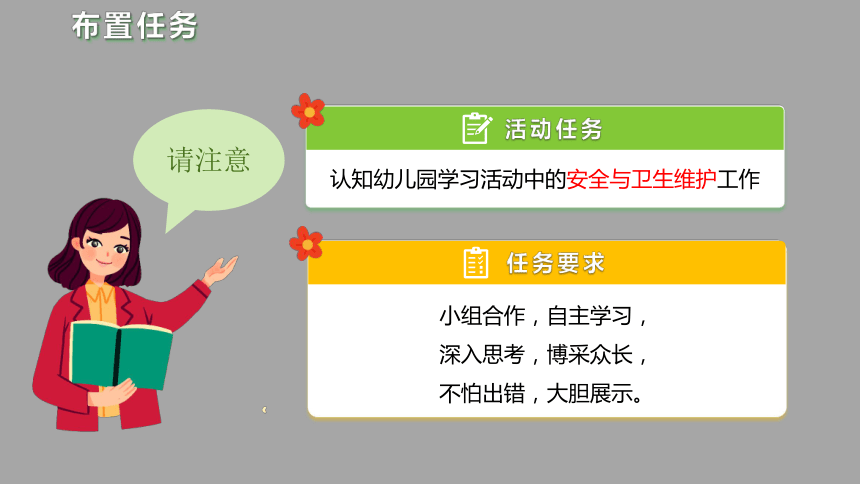 布置任务

请注意

活动任务

认知幼儿园学习活动中的安全与卫生维护工作

任务要求

小组合作，自主学习，
深入思考，博采众长，
不怕出错，大胆展示。